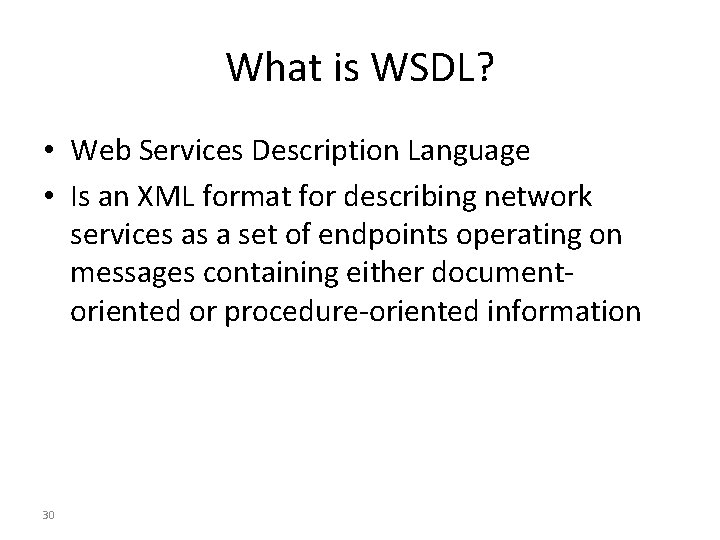 What is WSDL?

• Web Services Description Language
• Is an XML format for describing network services as a set of endpoints operating on messages containing either document-oriented or procedure-oriented information

30